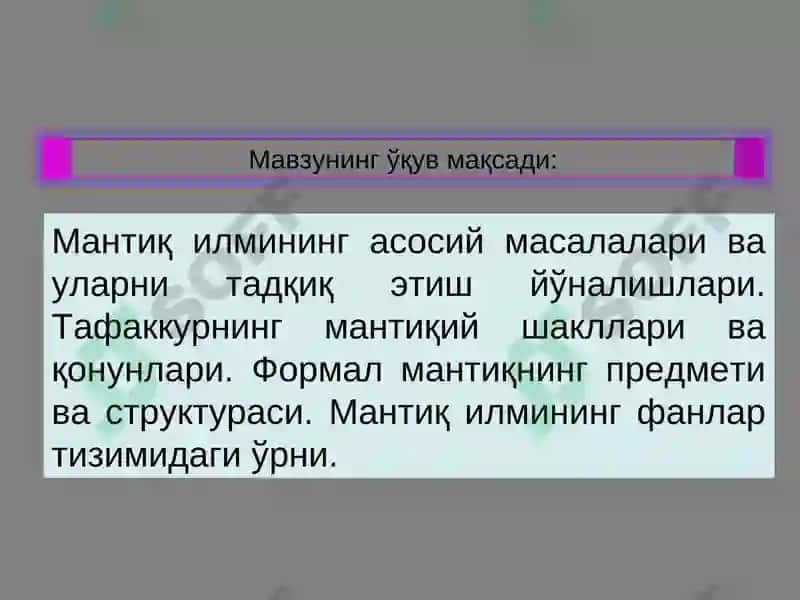 Мавзунинг ўқув мақсади:

Мантиқ илмининг асосий масалалари ва уларни тадқиқ этиш йўналишлари. Тафаккурнинг мантиқий шакллари ва қонунлари. Формал мантиқнинг предмети ва структураси. Мантиқ илмининг фанлар тизимидаги ўрни.